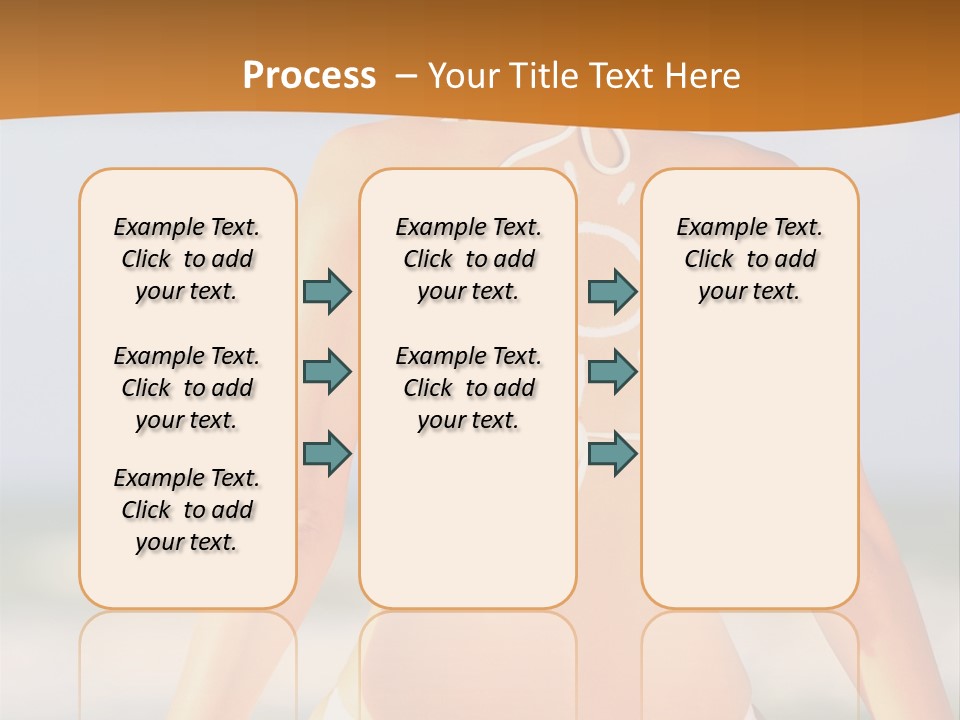 Process – Your Title Text Here

Example Text. Click to add your text.

Example Text. Click to add your text.

Example Text. Click to add your text.

Example Text. Click to add your text.

Example Text. Click to add your text.

Example Text. Click to add your text.